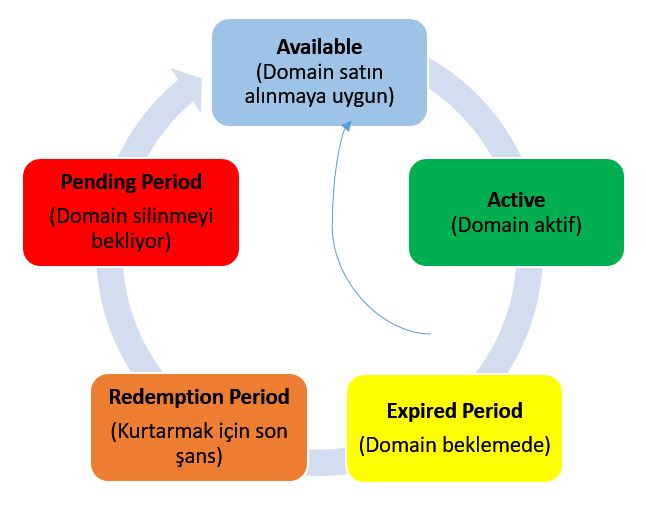 Available
(Domain satın alınmaya uygun)

Active
(Domain aktif)

Expired Period
(Domain beklemede)

Redemption Period
(Kurtarmak için son şans)

Pending Period
(Domain silinmeyi bekliyor)